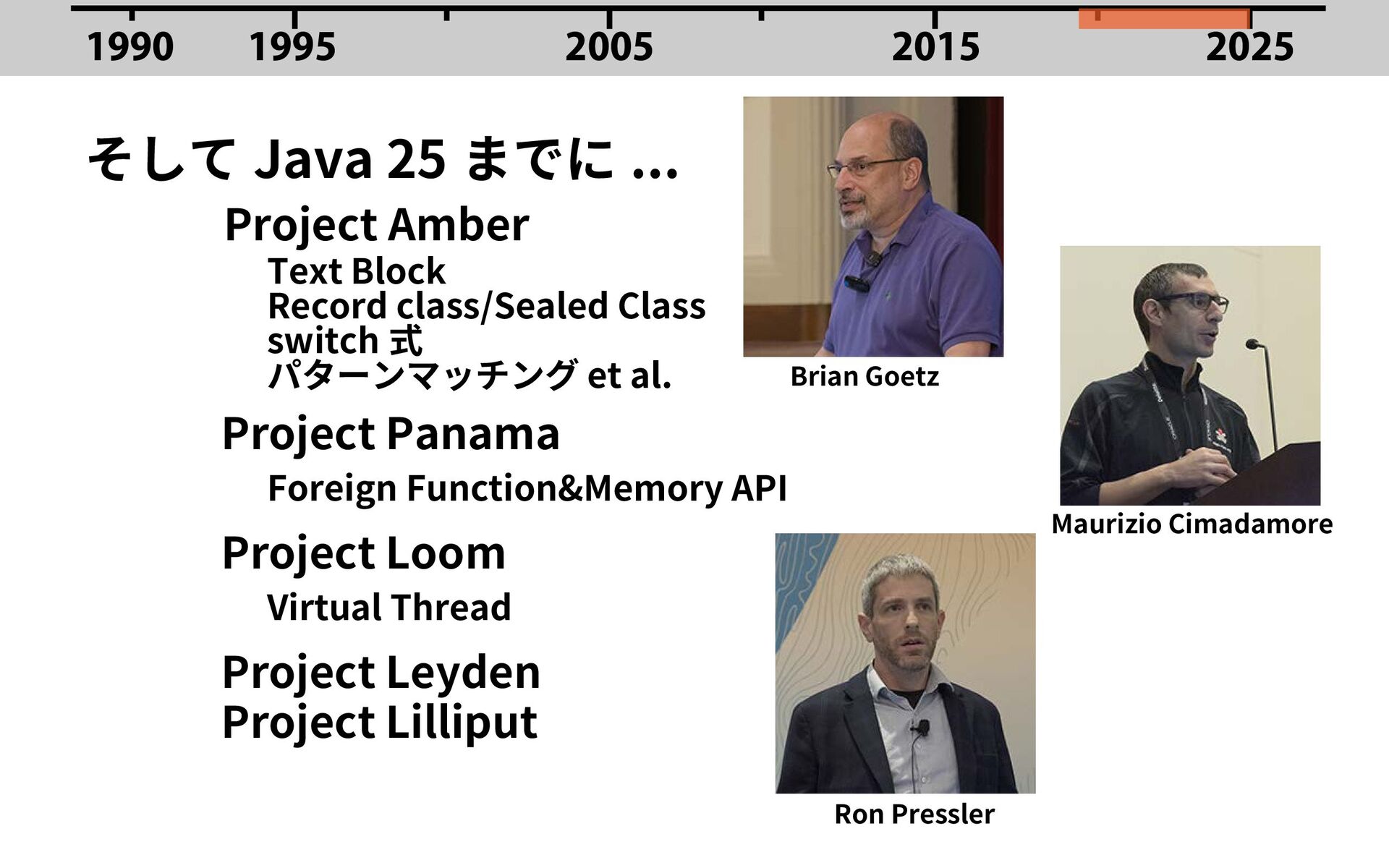 1990 1995 2005 2015 2025

そして Java 25 までに ...

Project Amber

Text Block
Record class/Sealed Class
switch 式
パターンマッチング et al.

Project Panama

Foreign Function&Memory API

Project Loom

Virtual Thread

Project Leyden
Project Lilliput

Brian Goetz

Maurizio Cimadamore

Ron Pressler